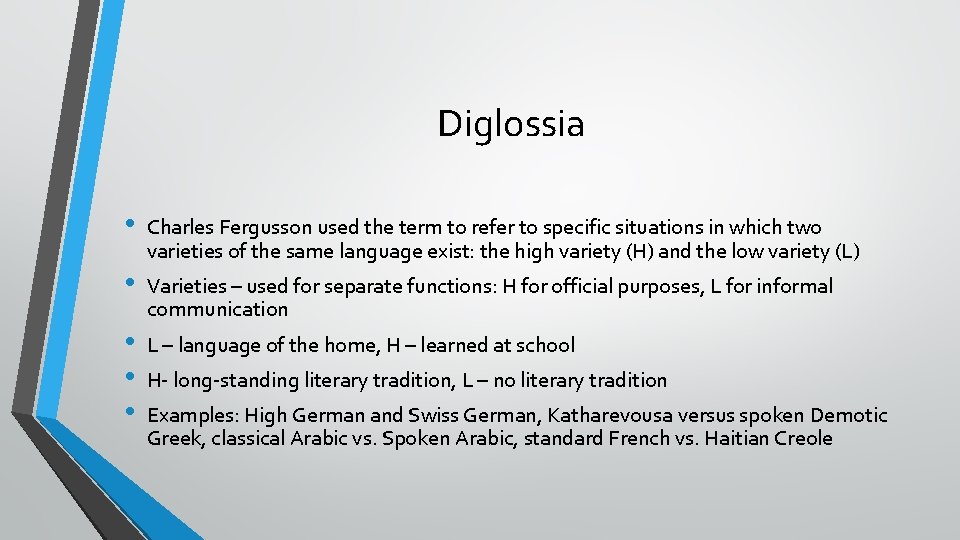 Diglossia

• Charles Fergusson used the term to refer to specific situations in which two varieties of the same language exist: the high variety (H) and the low variety (L)

• Varieties – used for separate functions: H for official purposes, L for informal communication

• L – language of the home, H – learned at school

• H- long-standing literary tradition, L – no literary tradition

• Examples: High German and Swiss German, Katharevousa versus spoken Demotic Greek, classical Arabic vs. Spoken Arabic, standard French vs. Haitian Creole